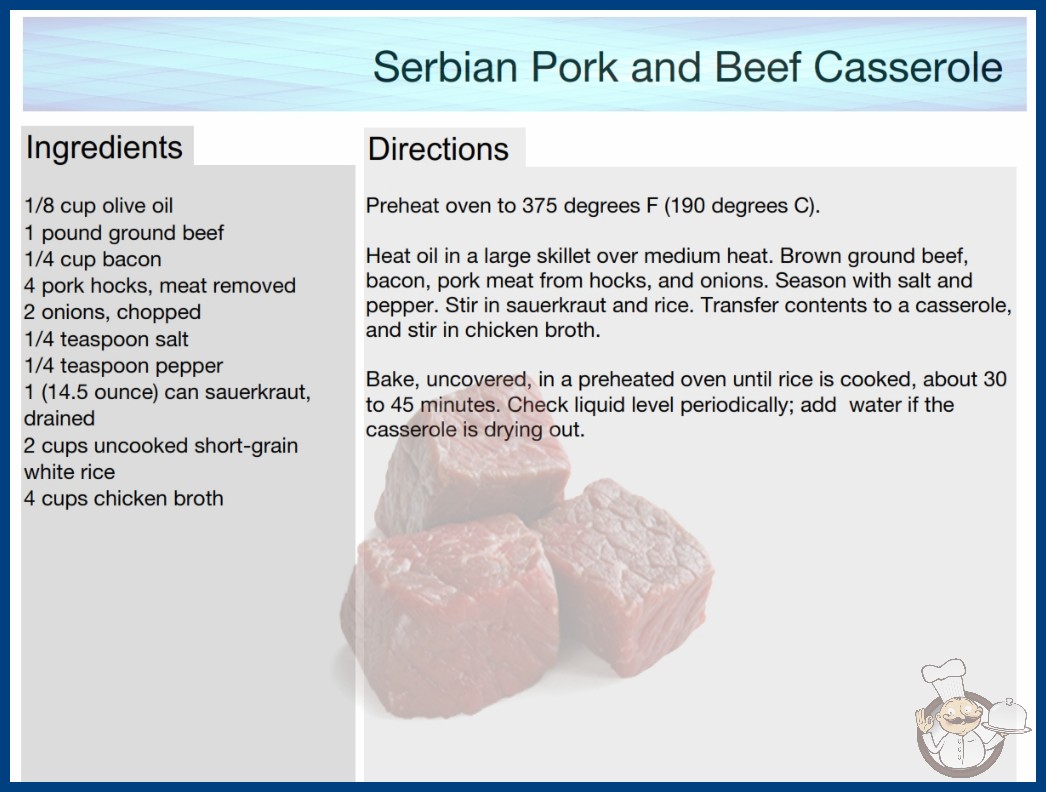 Serbian Pork and Beef Casserole

Ingredients

1/8 cup olive oil
1 pound ground beef
1/4 cup bacon
4 pork hocks, meat removed
2 onions, chopped
1/4 teaspoon salt
1/4 teaspoon pepper
1 (14.5 ounce) can sauerkraut, drained
2 cups uncooked short-grain white rice
4 cups chicken broth

Directions

Preheat oven to 375 degrees F (190 degrees C).

Heat oil in a large skillet over medium heat. Brown ground beef, bacon, pork meat from hocks, and onions. Season with salt and pepper. Stir in sauerkraut and rice. Transfer contents to a casserole, and stir in chicken broth.

Bake, uncovered, in a preheated oven until rice is cooked, about 30 to 45 minutes. Check liquid level periodically; add  water if the casserole is drying out.